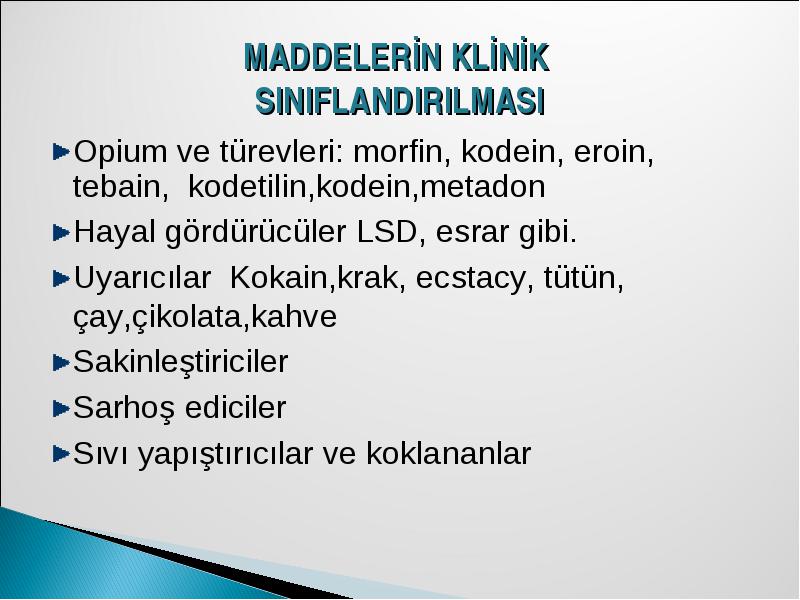 MADDELERİN KLİNİK SINIFLANDIRILMASI

Opium ve türevleri: morfin, kodein, eroin, tebain, kodetilin,kodein,metadon

Hayal gördürücüler LSD, esrar gibi.

Uyarıcılar Kokain,krak, ecstacy, tütün, çay,çikolata,kahve

Sakinleştiriciler

Sarhoş ediciler

Sıvı yapıştırıcılar ve koklananlar